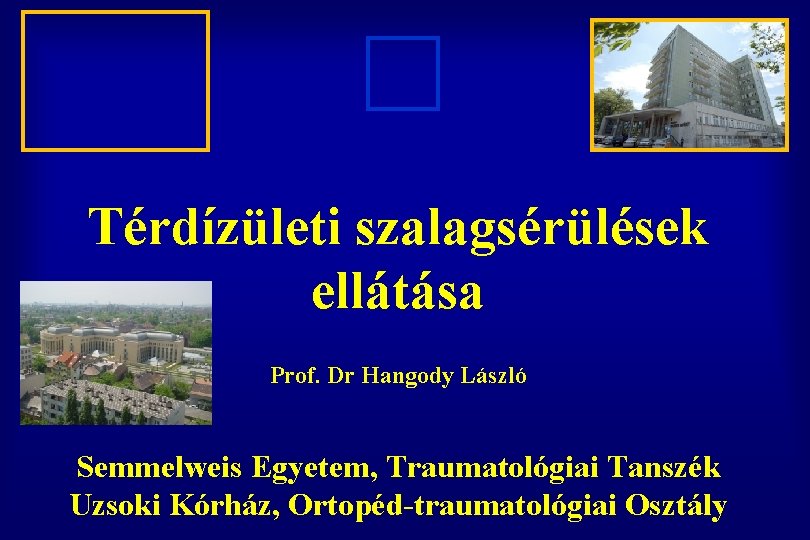 Térdízületi szalagsérülések ellátása

Prof. Dr Hangody László

Semmelweis Egyetem, Traumatológiai Tanszék
Uzsoki Kórház, Ortopéd-traumatológiai Osztály